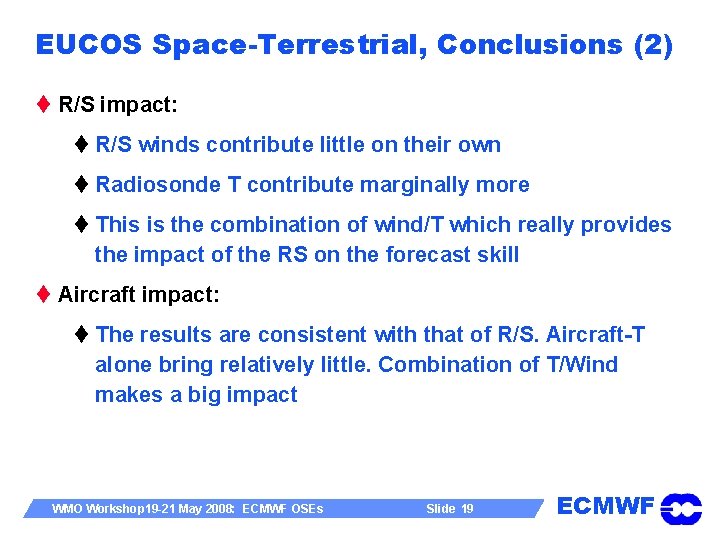 EUCOS Space-Terrestrial, Conclusions (2)

♦ R/S impact:

♦ R/S winds contribute little on their own

♦ Radiosonde T contribute marginally more

♦ This is the combination of wind/T which really provides the impact of the RS on the forecast skill

♦ Aircraft impact:

♦ The results are consistent with that of R/S. Aircraft-T alone bring relatively little. Combination of T/Wind makes a big impact

WMO Workshop19-21 May 2008: ECMWF OSEs Slide 19

ECMWF